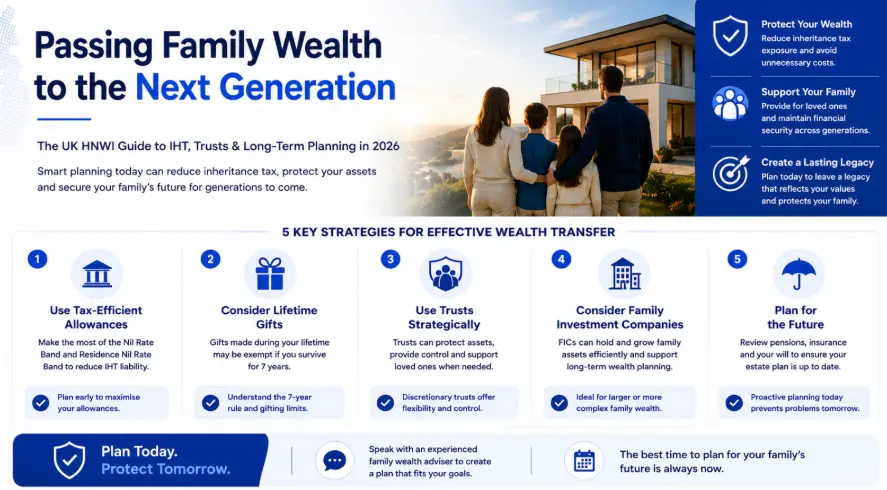 Passing Family Wealth to the Next Generation

The UK HNWI Guide to IHT, Trusts & Long-Term Planning in 2026

Smart planning today can reduce inheritance tax, protect your assets and secure your family's future for generations to come.

Protect Your Wealth
Reduce inheritance tax exposure and avoid unnecessary costs.

Support Your Family
Provide for loved ones and maintain financial security across generations.

Create a Lasting Legacy
Plan today to leave a legacy that reflects your values and protects your family.

5 KEY STRATEGIES FOR EFFECTIVE WEALTH TRANSFER

1
Use Tax-Efficient Allowances
Make the most of the Nil Rate Band and Residence Nil Rate Band to reduce IHT liability.
Plan early to maximise your allowances.

2
Consider Lifetime Gifts
Gifts made during your lifetime may be exempt if you survive for 7 years.
Understand the 7-year rule and gifting limits.

3
Use Trusts Strategically
Trusts can protect assets, provide control and support loved ones when needed.
Discretionary trusts offer flexibility and control.

4
Consider Family Investment Companies
FICs can hold and grow family assets efficiently and support long-term wealth planning.
Ideal for larger or more complex family wealth.

5
Plan for the Future
Review pensions, insurance and your will to ensure your estate plan is up to date.
Proactive planning today prevents problems tomorrow.

Plan Today. Protect Tomorrow.

Speak with an experienced family wealth adviser to create a plan that fits your goals.

The best time to plan for your family's future is always now.